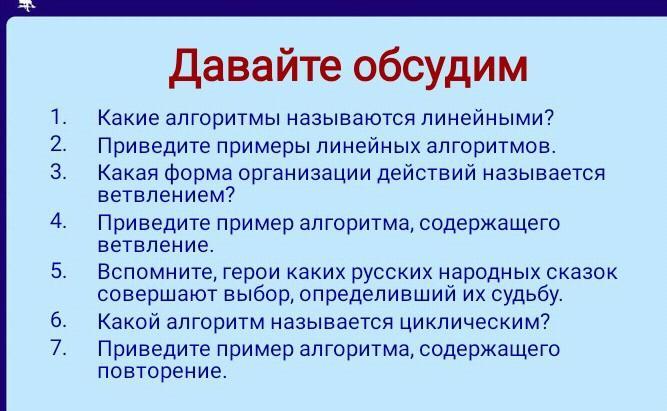 Давайте обсудим

1. Какие алгоритмы называются линейными?
2. Приведите примеры линейных алгоритмов.
3. Какая форма организации действий называется ветвлением?
4. Приведите пример алгоритма, содержащего ветвление.
5. Вспомните, герои каких русских народных сказок совершают выбор, определивший их судьбу.
6. Какой алгоритм называется циклическим?
7. Приведите пример алгоритма, содержащего повторение.